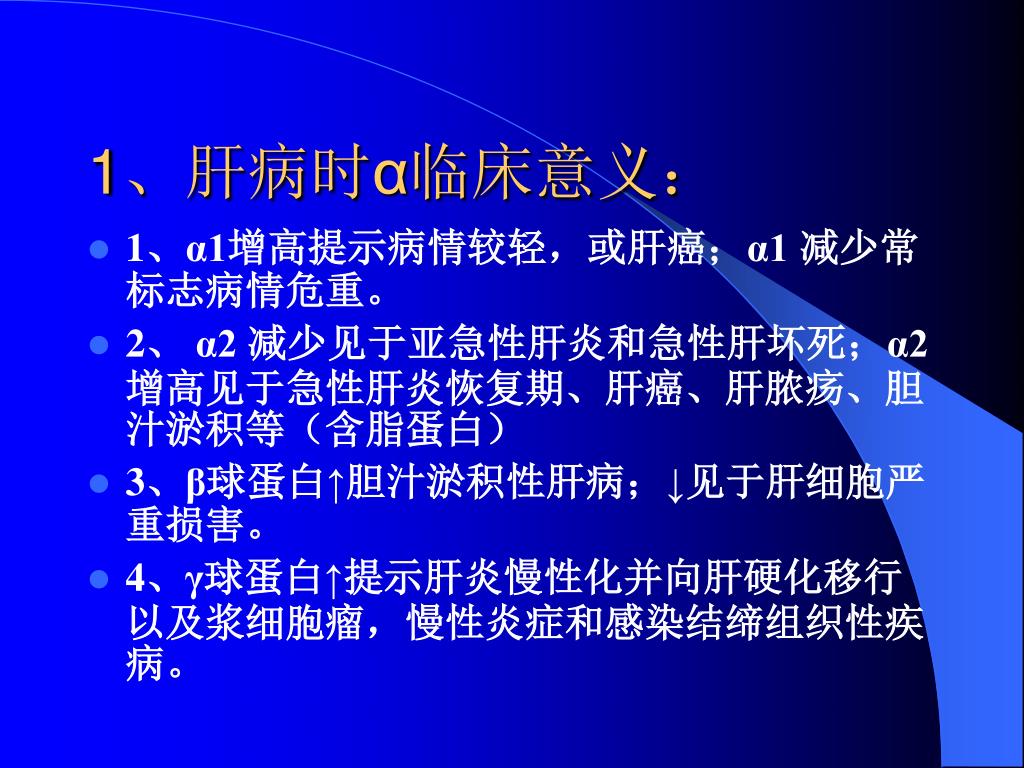 1、肝病时α临床意义：

- 1、α1增高提示病情较轻，或肝癌；α1 减少常标志病情危重。
- 2、 α2 减少见于亚急性肝炎和急性肝坏死；α2 增高见于急性肝炎恢复期、肝癌、肝脓疡、胆汁淤积等（含脂蛋白）
- 3、β球蛋白↑胆汁淤积性肝病；↓见于肝细胞严重损害。
- 4、γ球蛋白↑提示肝炎慢性化并向肝硬化移行以及浆细胞瘤，慢性炎症和感染结缔组织性疾病。